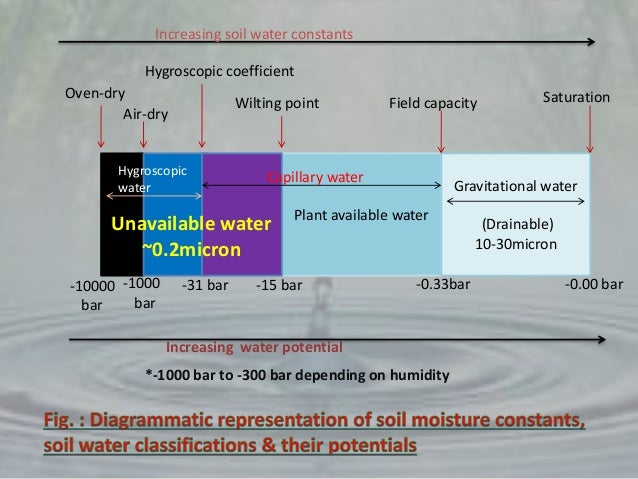 Increasing soil water constants

Hygroscopic coefficient

Oven-dry

Air-dry

Wilting point

Field capacity

Saturation

Hygroscopic water

Capillary water

Gravitational water

Unavailable water ~0.2micron

Plant available water

(Drainable) 10-30micron

-10000 bar

-1000 bar

-31 bar

-15 bar

-0.33bar

-0.00 bar

Increasing water potential

*-1000 bar to -300 bar depending on humidity

Fig. : Diagrammatic representation of soil moisture constants, soil water classifications & their potentials